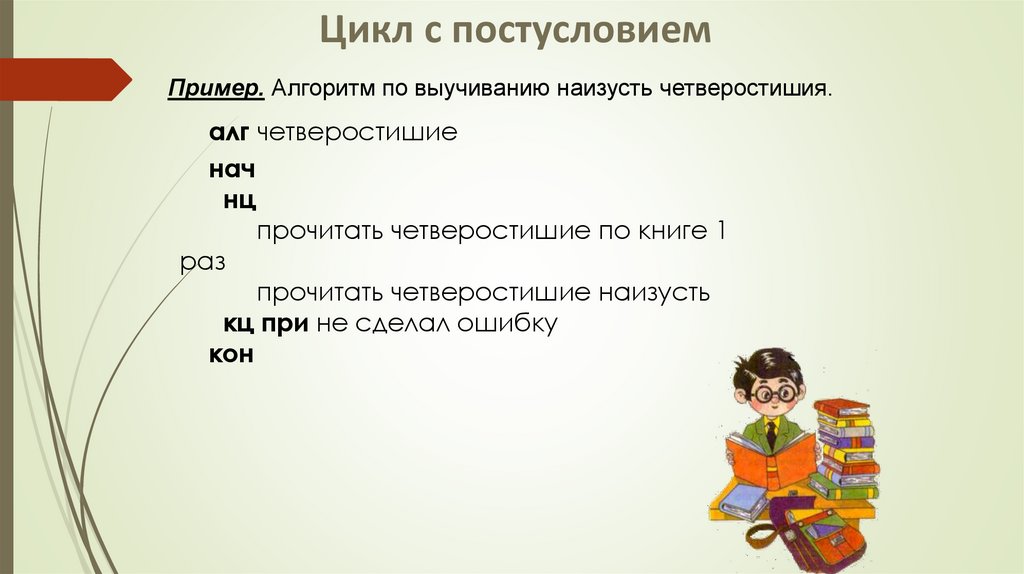 Цикл с постусловием

Пример. Алгоритм по выучиванию наизусть четверостишия.

алг четверостишие
нач
нц
прочитать четверостишие по книге 1 раз
прочитать четверостишие наизусть
кц при не сделал ошибку
кон